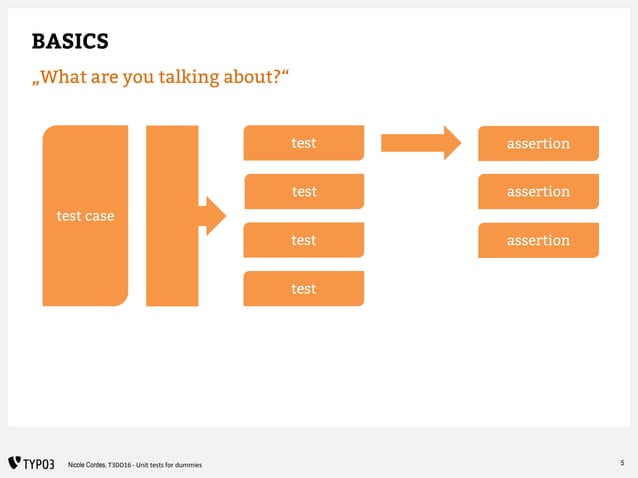 BASICS

„What are you talking about?“

test case

test

test

test

test

assertion

assertion

assertion

TYPO3 Nicole Cordes, T3DD16 - Unit tests for dummies

5